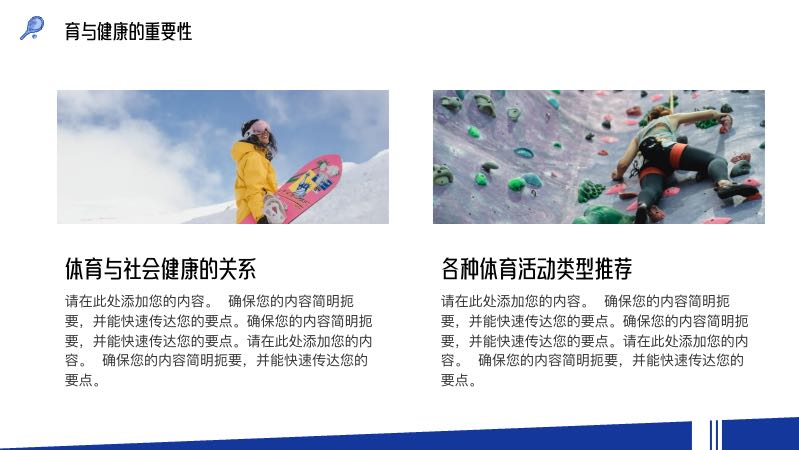 育与健康的重要性

体育与社会健康的关系

请在此处添加您的内容。 确保您的内容简明扼要，并能快速传达您的要点。确保您的内容简明扼要，并能快速传达您的要点。请在此处添加您的内容。 确保您的内容简明扼要，并能快速传达您的要点。

各种体育活动类型推荐

请在此处添加您的内容。 确保您的内容简明扼要，并能快速传达您的要点。确保您的内容简明扼要，并能快速传达您的要点。请在此处添加您的内容。 确保您的内容简明扼要，并能快速传达您的要点。